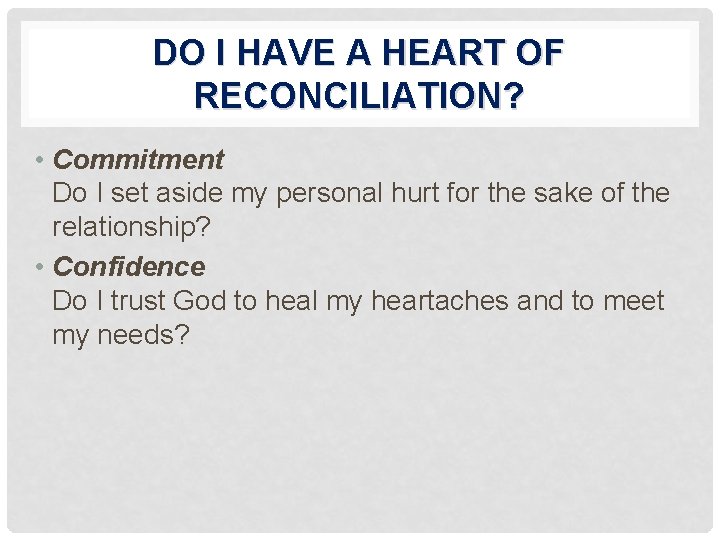 DO I HAVE A HEART OF RECONCILIATION?

• Commitment
Do I set aside my personal hurt for the sake of the relationship?

• Confidence
Do I trust God to heal my heartaches and to meet my needs?